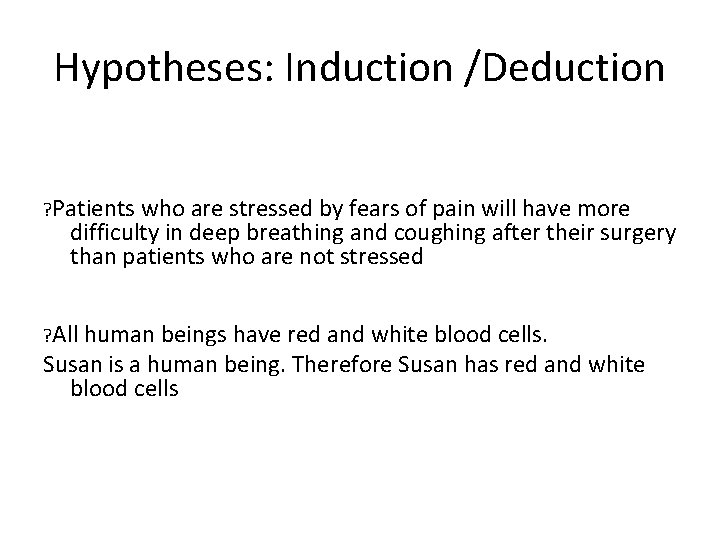 Hypotheses: Induction /Deduction

?Patients who are stressed by fears of pain will have more difficulty in deep breathing and coughing after their surgery than patients who are not stressed

?All human beings have red and white blood cells.
Susan is a human being. Therefore Susan has red and white blood cells